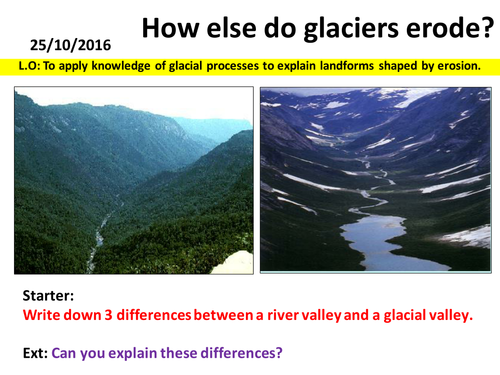 How else do glaciers erode?

25/10/2016

L.O: To apply knowledge of glacial processes to explain landforms shaped by erosion.

Starter:
Write down 3 differences between a river valley and a glacial valley.

Ext: Can you explain these differences?